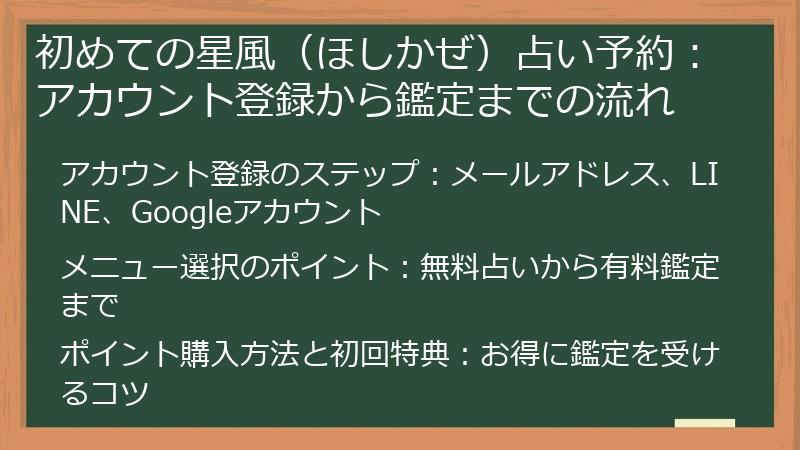 初めての星風（ほしかぜ）占い予約：アカウント登録から鑑定までの流れ

アカウント登録のステップ：メールアドレス、LINE、Googleアカウント

メニュー選択のポイント：無料占いから有料鑑定まで

ポイント購入方法と初回特典：お得に鑑定を受けるコツ